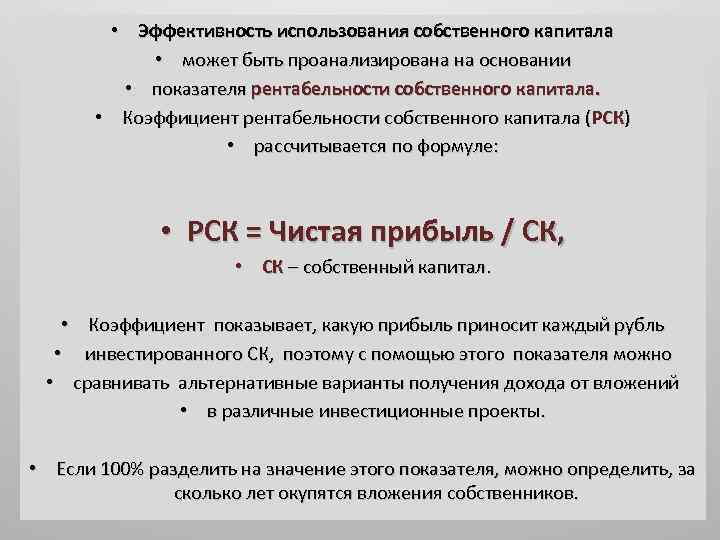 • Эффективность использования собственного капитала
• может быть проанализирована на основании
• показателя рентабельности собственного капитала.
• Коэффициент рентабельности собственного капитала (РСК)
• рассчитывается по формуле:

• РСК = Чистая прибыль / СК,
• СК – собственный капитал.

• Коэффициент показывает, какую прибыль приносит каждый рубль
• инвестированного СК, поэтому с помощью этого показателя можно
• сравнивать альтернативные варианты получения дохода от вложений
• в различные инвестиционные проекты.

• Если 100% разделить на значение этого показателя, можно определить, за сколько лет окупятся вложения собственников.